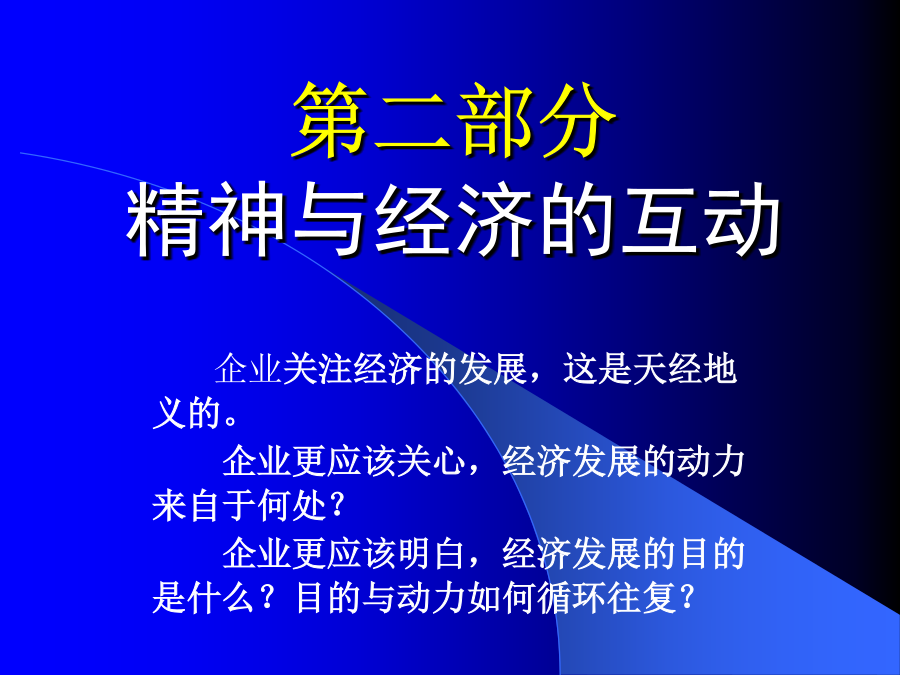 第二部分
精神与经济的互动

企业关注经济的发展，这是天经地义的。

企业更应该关心，经济发展的动力来自于何处？

企业更应该明白，经济发展的目的是什么？目的与动力如何循环往复？